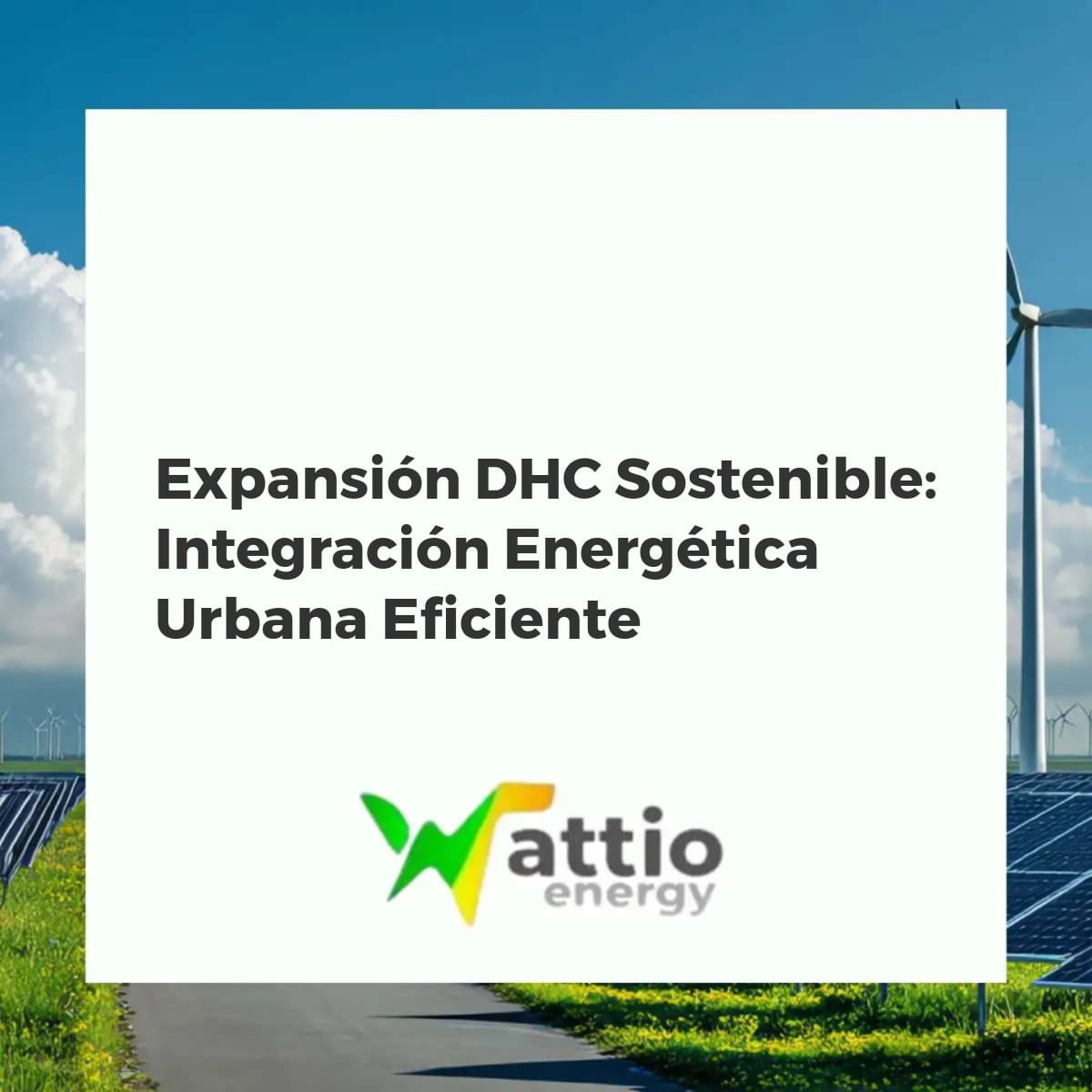 Expansión DHC Sostenible: Integración Energética Urbana Eficiente

Wattio
energy